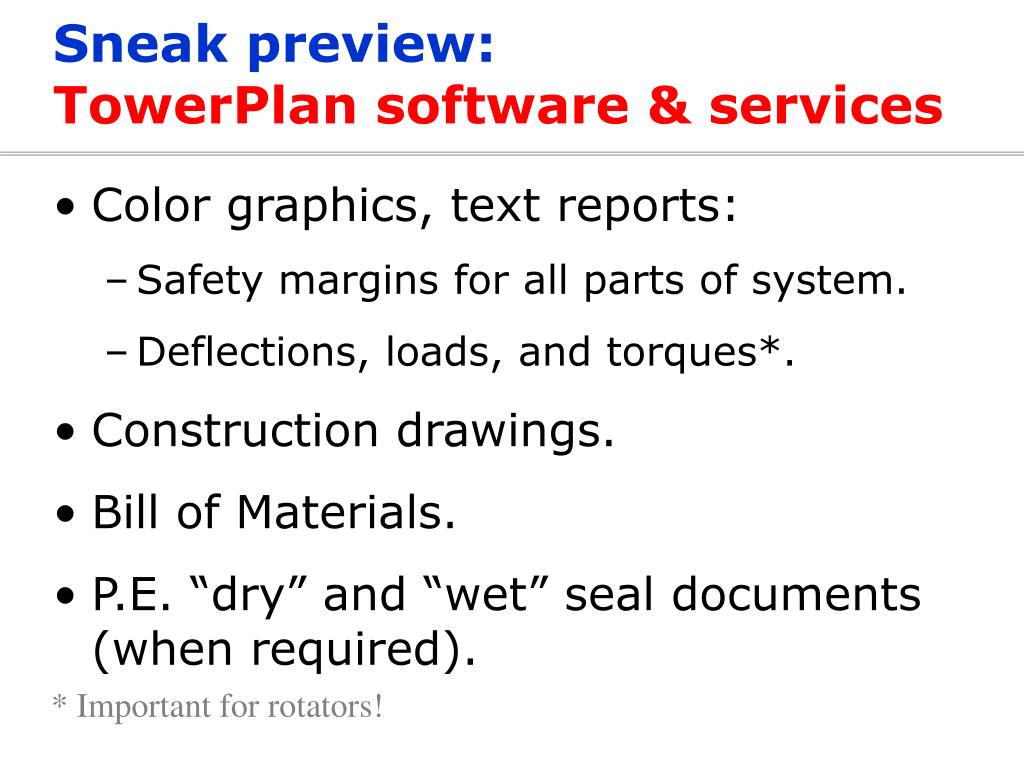 Sneak preview:
TowerPlan software & services

• Color graphics, text reports:
– Safety margins for all parts of system.
– Deflections, loads, and torques*.
• Construction drawings.
• Bill of Materials.
• P.E. “dry” and “wet” seal documents (when required).

* Important for rotators!